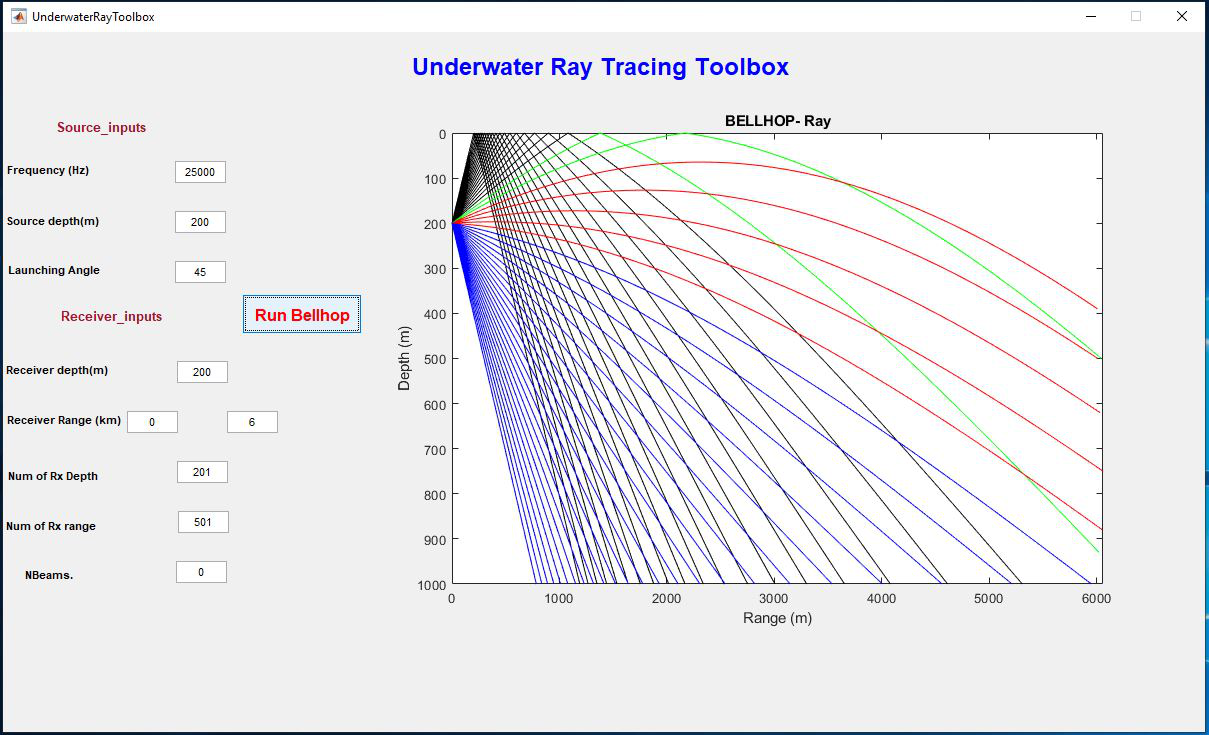 UnderwaterRayToolbox

Underwater Ray Tracing Toolbox

Source_inputs

Frequency (Hz) 25000

Source depth(m) 200

Launching Angle 45

Receiver_inputs

Run Bellhop

Receiver depth(m) 200

Receiver Range (km) 0 6

Num of Rx Depth 201

Num of Rx range 501

NBeams. 0

BELLHOP- Ray

Depth (m)

0
100
200
300
400
500
600
700
800
900
1000

0 1000 2000 3000 4000 5000 6000

Range (m)